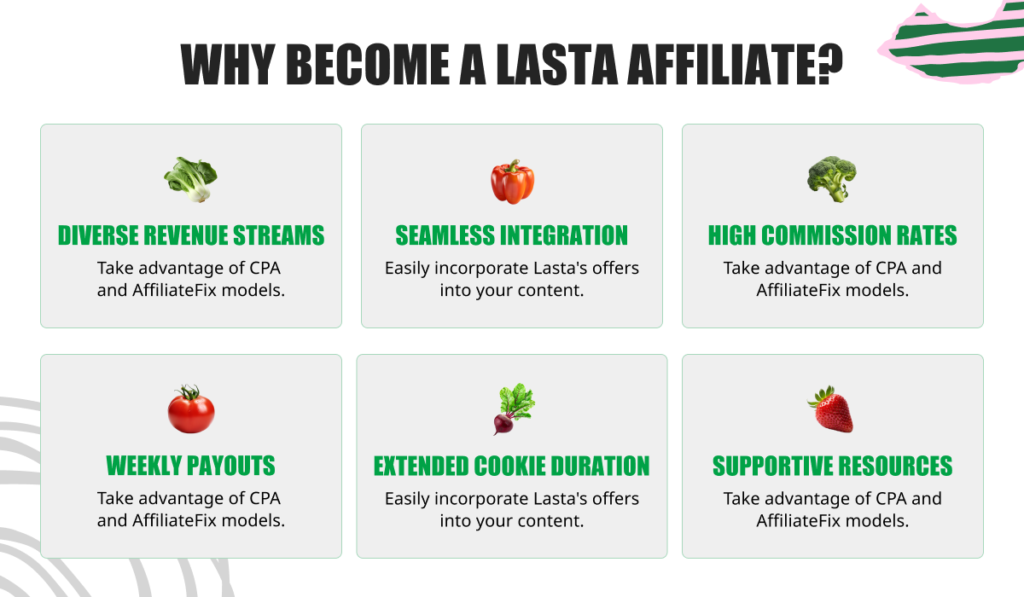 WHY BECOME A LASTA AFFILIATE?

DIVERSE REVENUE STREAMS
Take advantage of CPA and AffiliateFix models.

SEAMLESS INTEGRATION
Easily incorporate Lasta's offers into your content.

HIGH COMMISSION RATES
Take advantage of CPA and AffiliateFix models.

WEEKLY PAYOUTS
Take advantage of CPA and AffiliateFix models.

EXTENDED COOKIE DURATION
Easily incorporate Lasta's offers into your content.

SUPPORTIVE RESOURCES
Take advantage of CPA and AffiliateFix models.